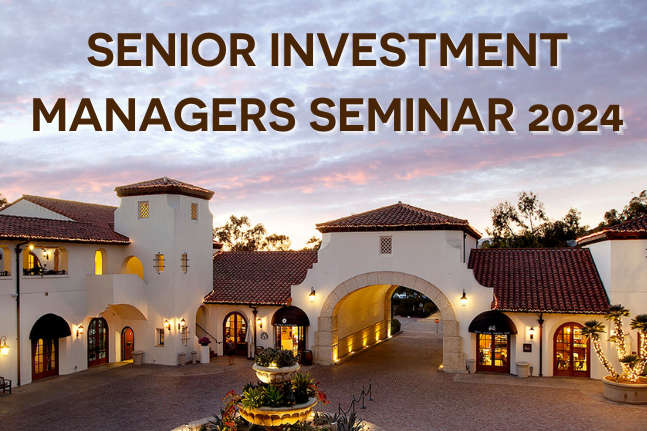 SENIOR INVESTMENT MANAGERS SEMINAR 2024